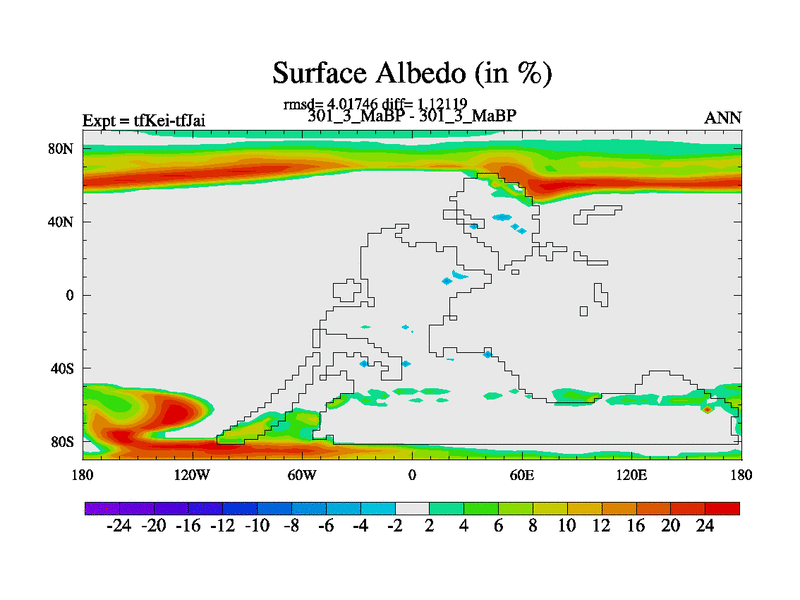 Surface Albedo (in %)

rmsd= 4.01746 diff= 1.12119
Expt = tfKei-tfJai
301_3_MaBP - 301_3_MaBP
ANN

80N
40N
0
40S
80S

180
120W
60W
0
60E
120E
180

-24 -20 -16 -12 -10 -8 -6 -4 -2 2 4 6 8 10 12 16 20 24